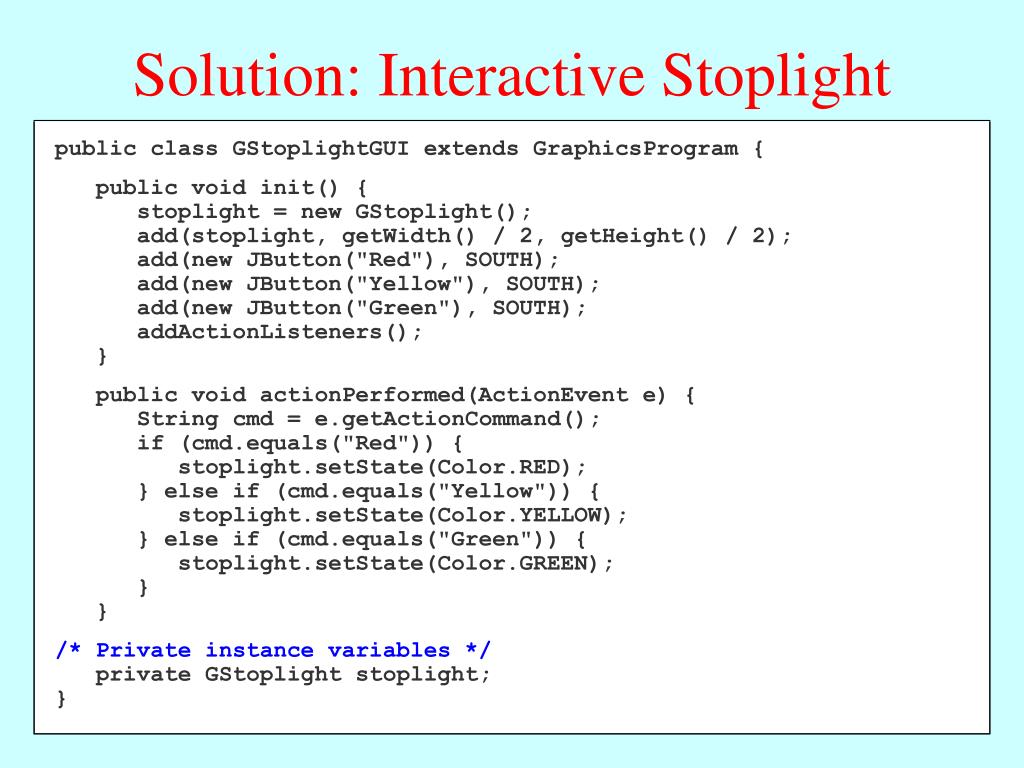 Solution: Interactive Stoplight

public class GStoplightGUI extends GraphicsProgram {

   public void init() {
      stoplight = new GStoplight();
      add(stoplight, getWidth() / 2, getHeight() / 2);
      add(new JButton("Red"), SOUTH);
      add(new JButton("Yellow"), SOUTH);
      add(new JButton("Green"), SOUTH);
      addActionListeners();
   }

   public void actionPerformed(ActionEvent e) {
      String cmd = e.getActionCommand();
      if (cmd.equals("Red")) {
         stoplight.setState(Color.RED);
      } else if (cmd.equals("Yellow")) {
         stoplight.setState(Color.YELLOW);
      } else if (cmd.equals("Green")) {
         stoplight.setState(Color.GREEN);
      }
   }

/* Private instance variables */
   private GStoplight stoplight;
}